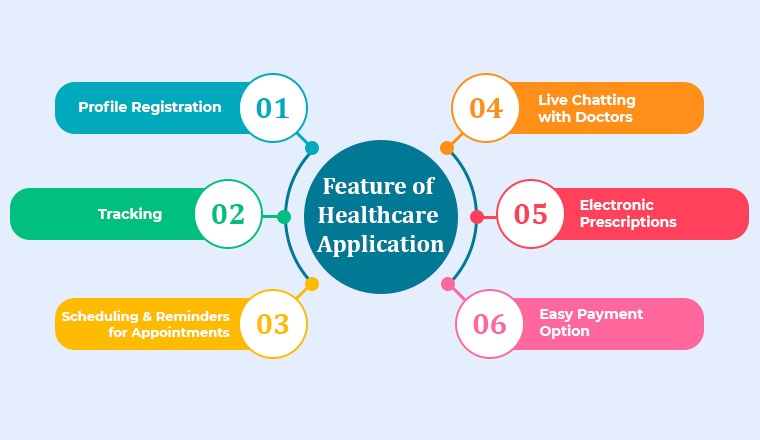 Feature of Healthcare Application

Profile Registration 01

Tracking 02

Scheduling & Reminders for Appointments 03

04 Live Chatting with Doctors

05 Electronic Prescriptions

06 Easy Payment Option